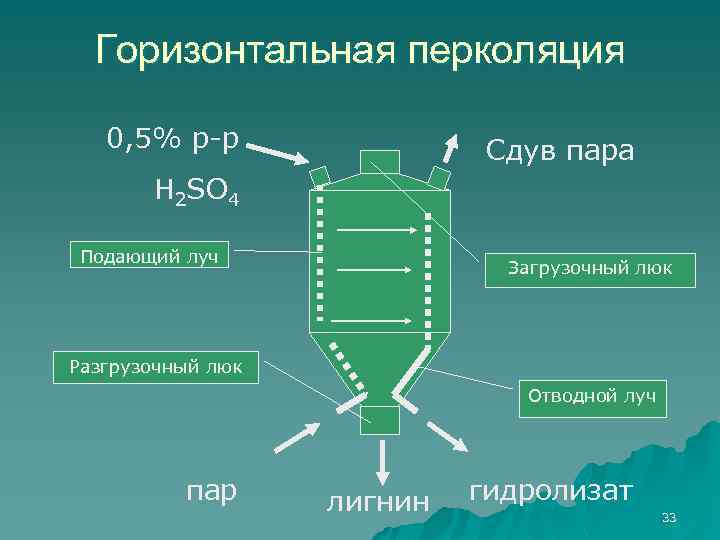 Горизонтальная перколяция

0,5% р-р $H_2SO_4$

Сдув пара

Подающий луч

Загрузочный люк

Разгрузочный люк

Отводной луч

пар

лигнин

гидролизат

33